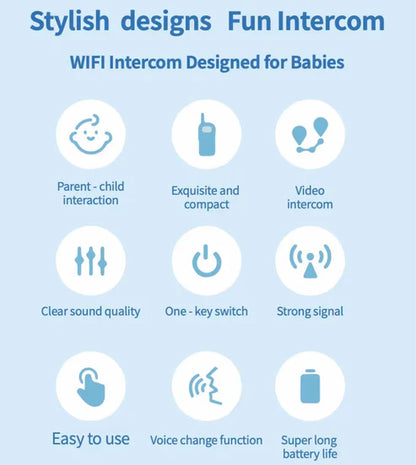 Stylish designs Fun Intercom

WIFI Intercom Designed for Babies

Parent - child interaction

Exquisite and compact

Video intercom

Clear sound quality

One - key switch

Strong signal

Easy to use

Voice change function

Super long battery life